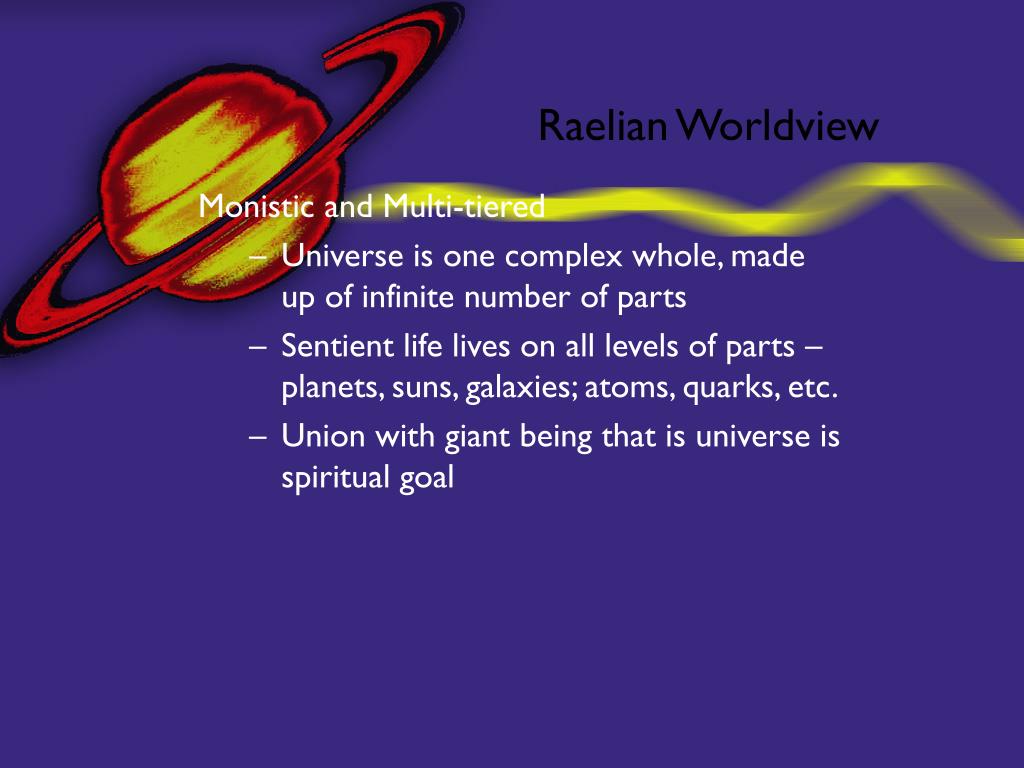 Raelian Worldview

Monistic and Multi-tiered

– Universe is one complex whole, made up of infinite number of parts

– Sentient life lives on all levels of parts – planets, suns, galaxies; atoms, quarks, etc.

– Union with giant being that is universe is spiritual goal